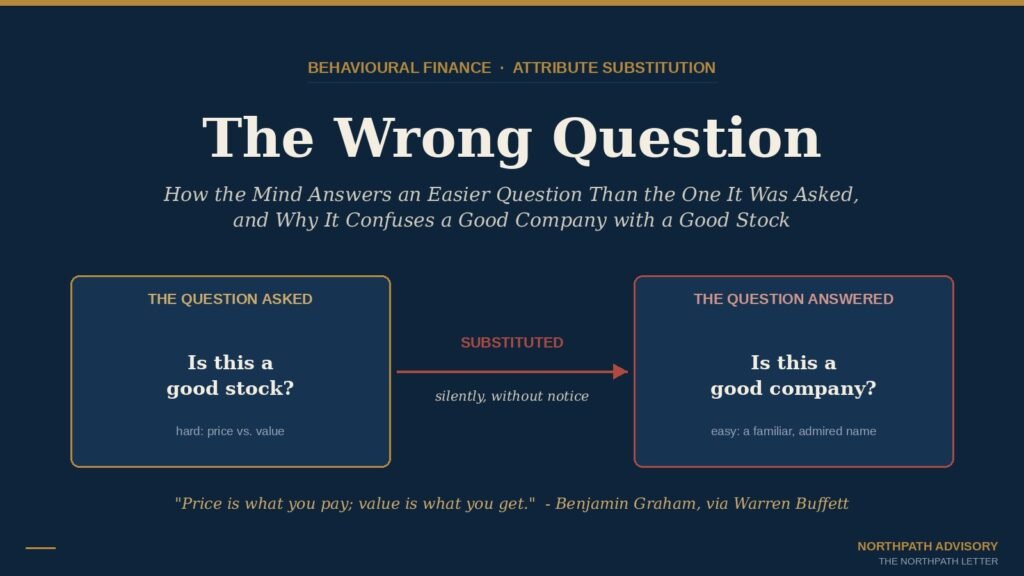 BEHAVIOURAL FINANCE · ATTRIBUTE SUBSTITUTION

The Wrong Question

How the Mind Answers an Easier Question Than the One It Was Asked, and Why It Confuses a Good Company with a Good Stock

THE QUESTION ASKED

Is this a good stock?

hard: price vs. value

SUBSTITUTED

silently, without notice

THE QUESTION ANSWERED

Is this a good company?

easy: a familiar, admired name

"Price is what you pay; value is what you get." - Benjamin Graham, via Warren Buffett

NORTHPATH ADVISORY
THE NORTHPATH LETTER